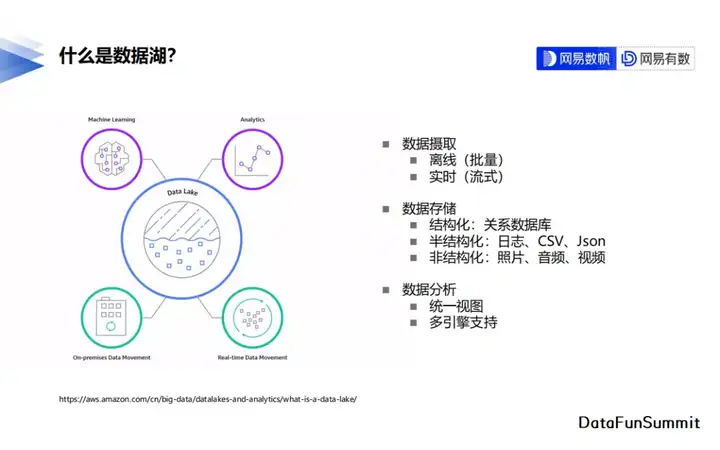 什么是数据湖?

网易数帆 网易有数

Machine Learning

Analytics

Data Lake

On-premises Data Movement

Real-time Data Movement

- 数据摄取
  - 离线（批量）
  - 实时（流式）
- 数据存储
  - 结构化：关系数据库
  - 半结构化：日志、CSV、Json
  - 非结构化：照片、音频、视频
- 数据分析
  - 统一视图
  - 多引擎支持

https://aws.amazon.com/cn/big-data/datalakes-and-analytics/what-is-a-data-lake/

DataFunSummit